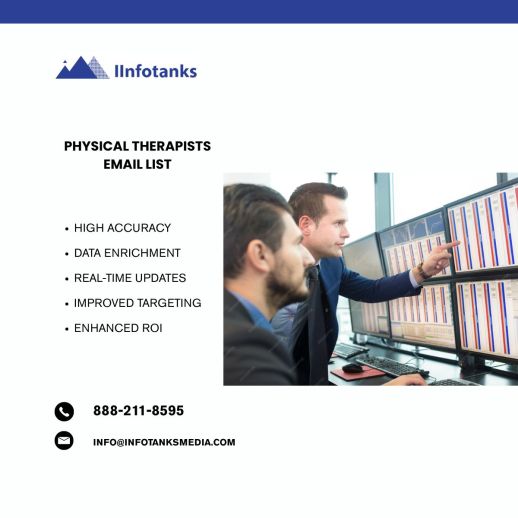 IInfotanks

PHYSICAL THERAPISTS EMAIL LIST

• HIGH ACCURACY
• DATA ENRICHMENT
• REAL-TIME UPDATES
• IMPROVED TARGETING
• ENHANCED ROI

888-211-8595

INFO@INFOTANKSMEDIA.COM